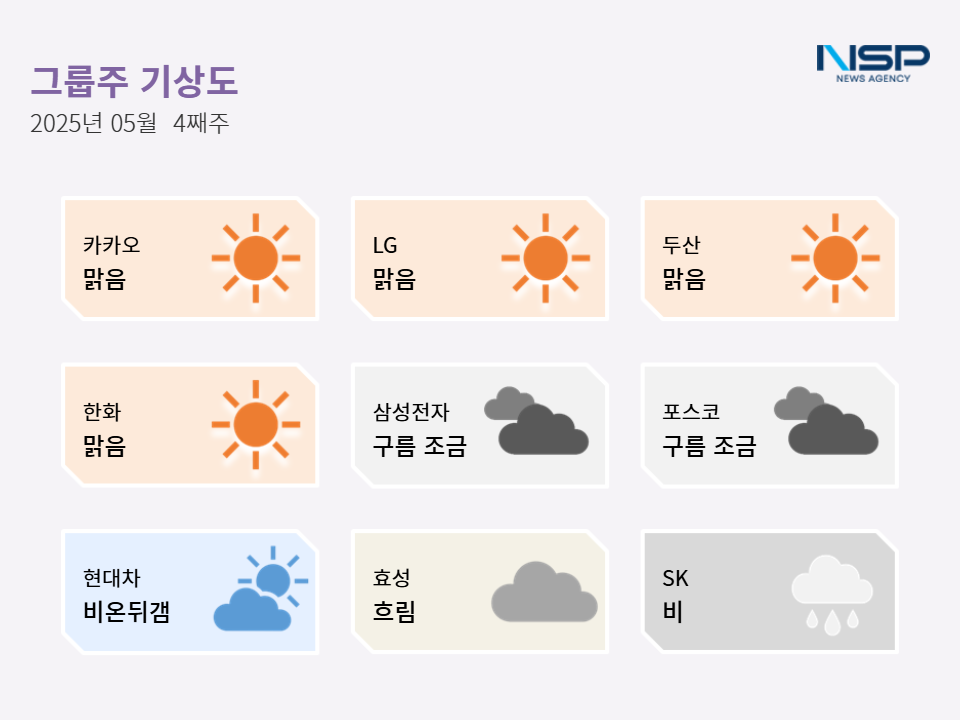 그룹주 기상도
2025년 05월 4째주

NSP
NEWS AGENCY

카카오
맑음

LG
맑음

두산
맑음

한화
맑음

삼성전자
구름 조금

포스코
구름 조금

현대차
비온뒤갬

효성
흐림

SK
비